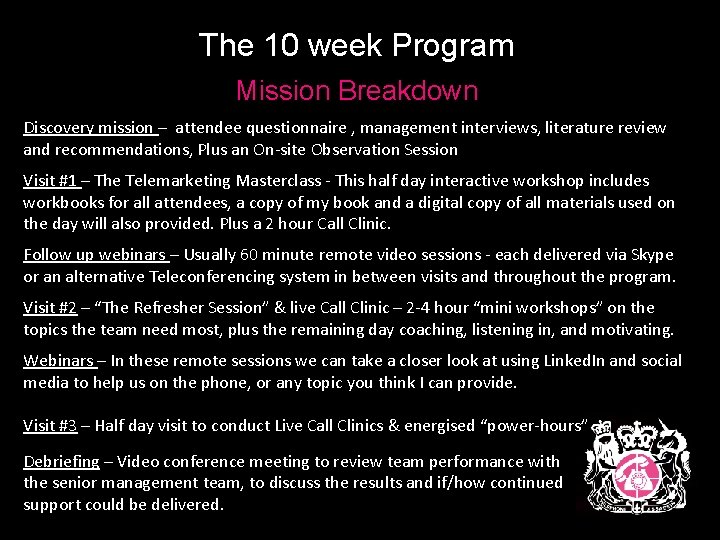 The 10 week Program

Mission Breakdown

Discovery mission – attendee questionnaire , management interviews, literature review and recommendations, Plus an On-site Observation Session

Visit #1 – The Telemarketing Masterclass - This half day interactive workshop includes workbooks for all attendees, a copy of my book and a digital copy of all materials used on the day will also provided. Plus a 2 hour Call Clinic.

Follow up webinars – Usually 60 minute remote video sessions - each delivered via Skype or an alternative Teleconferencing system in between visits and throughout the program.

Visit #2 – "The Refresher Session" & live Call Clinic – 2-4 hour "mini workshops" on the topics the team need most, plus the remaining day coaching, listening in, and motivating.

Webinars – In these remote sessions we can take a closer look at using LinkedIn and social media to help us on the phone, or any topic you think I can provide.

Visit #3 – Half day visit to conduct Live Call Clinics & energised "power-hours"

Debriefing – Video conference meeting to review team performance with the senior management team, to discuss the results and if/how continued support could be delivered.